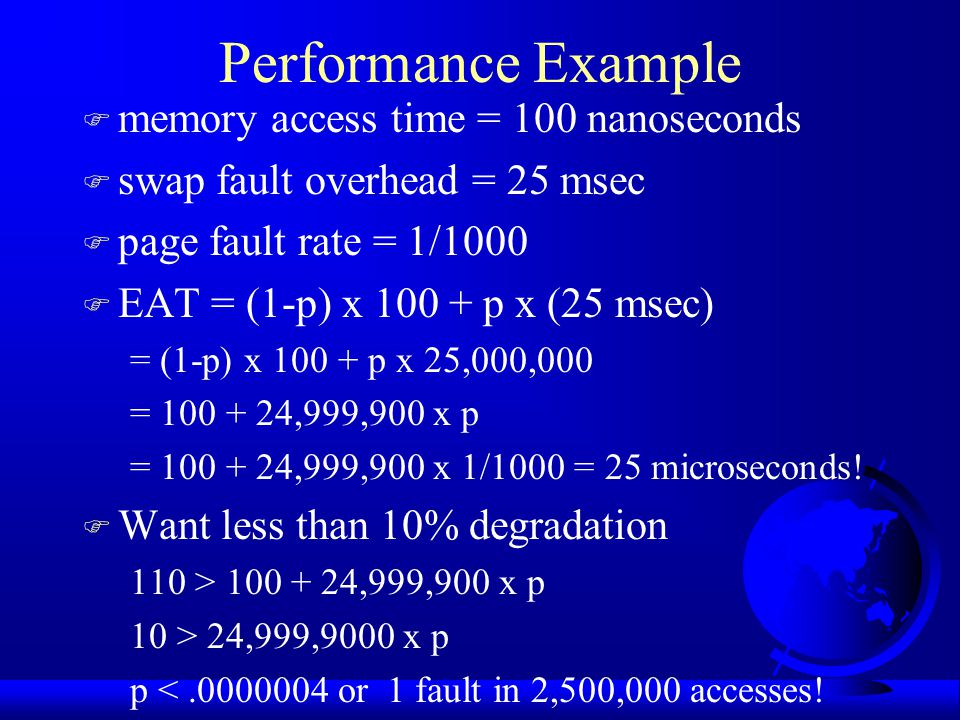 Performance Example

memory access time = 100 nanoseconds

swap fault overhead = 25 msec

page fault rate = 1/1000

EAT = (1-p) x 100 + p x (25 msec)

= (1-p) x 100 + p x 25,000,000

= 100 + 24,999,900 x p

= 100 + 24,999,900 x 1/1000 = 25 microseconds!

Want less than 10% degradation

110 > 100 + 24,999,900 x p

10 > 24,999,9000 x p

p < .0000004 or 1 fault in 2,500,000 accesses!